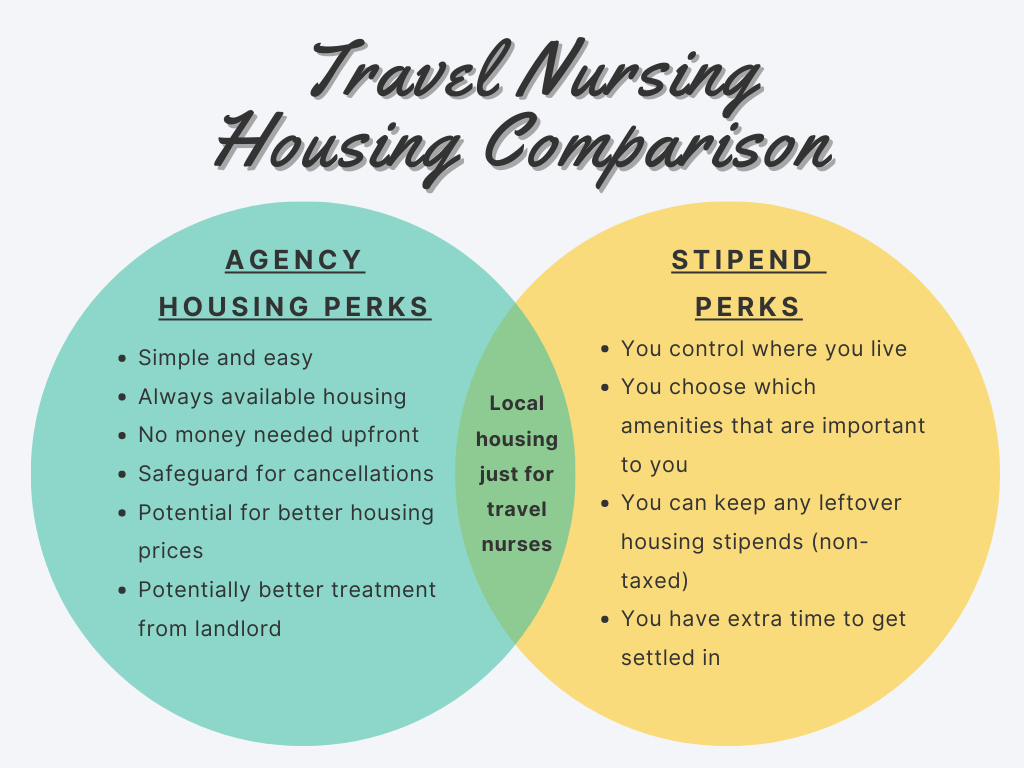 Travel Nursing Housing Comparison

AGENCY HOUSING PERKS

- Simple and easy
- Always available housing
- No money needed upfront
- Safeguard for cancellations
- Potential for better housing prices
- Potentially better treatment from landlord

Local housing just for travel nurses

STIPEND PERKS

- You control where you live
- You choose which amenities that are important to you
- You can keep any leftover housing stipends (non-taxed)
- You have extra time to get settled in